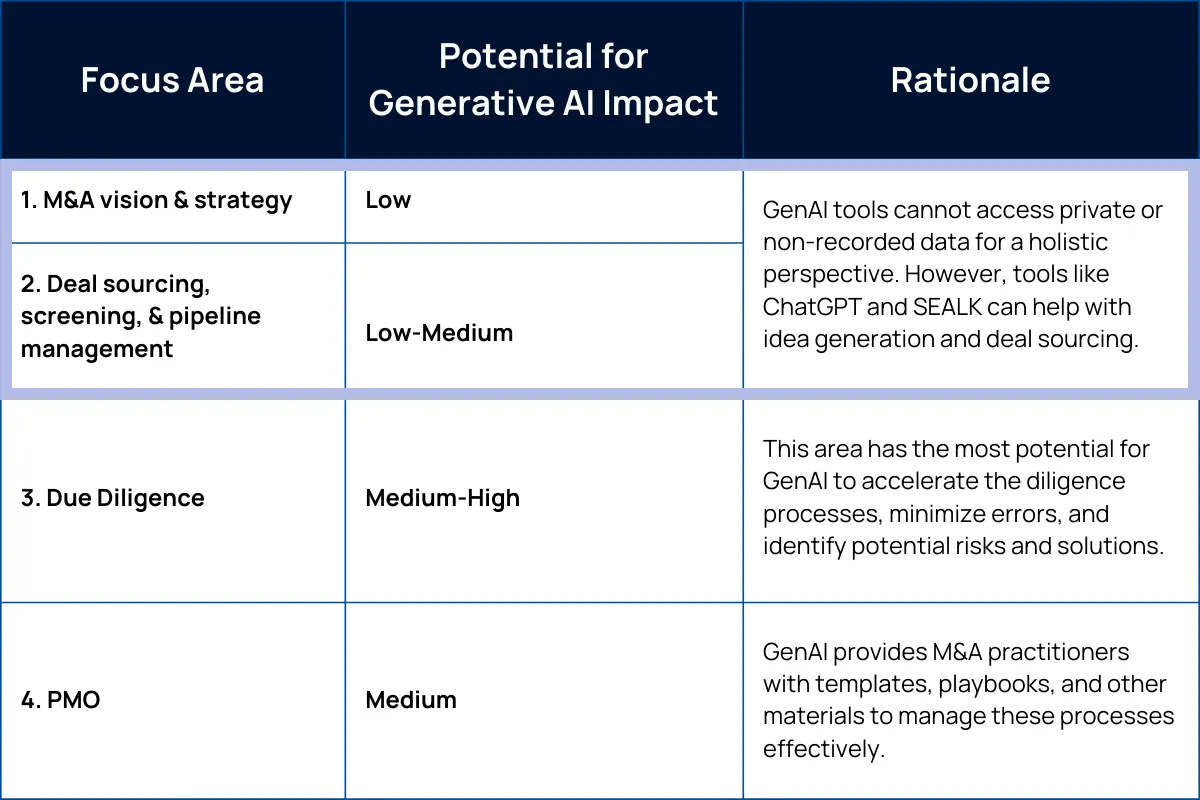 | Focus Area | Potential for Generative AI Impact | Rationale |
|---|---|---|
| 1. M&A vision & strategy | Low | GenAI tools cannot access private or non-recorded data for a holistic perspective. However, tools like ChatGPT and SEALK can help with idea generation and deal sourcing. |
| 2. Deal sourcing, screening, & pipeline management | Low-Medium | |
| 3. Due Diligence | Medium-High | This area has the most potential for GenAI to accelerate the diligence processes, minimize errors, and identify potential risks and solutions. |
| 4. PMO | Medium | GenAI provides M&A practitioners with templates, playbooks, and other materials to manage these processes effectively. |